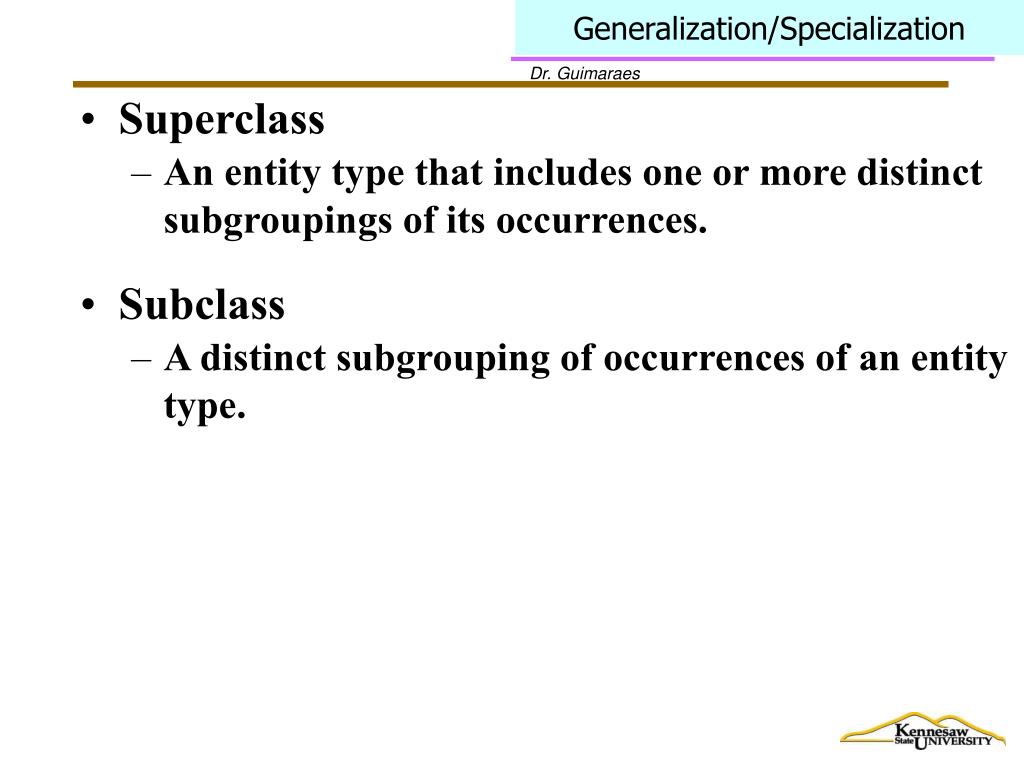 Generalization/Specialization

Dr. Guimaraes

• Superclass
– An entity type that includes one or more distinct subgroupings of its occurrences.

• Subclass
– A distinct subgrouping of occurrences of an entity type.

Kennesaw State UNIVERSITY